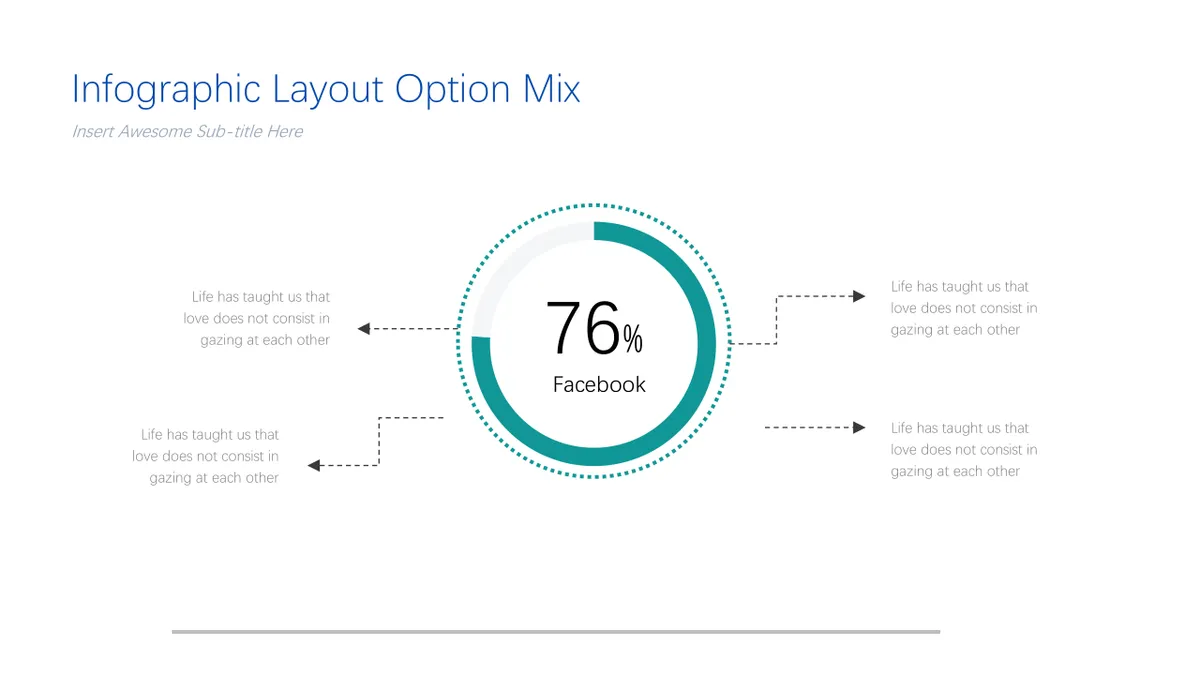 Infographic Layout Option Mix

Insert Awesome Sub-title Here

Life has taught us that love does not consist in gazing at each other

Life has taught us that love does not consist in gazing at each other

76%

Facebook

Life has taught us that love does not consist in gazing at each other

Life has taught us that love does not consist in gazing at each other